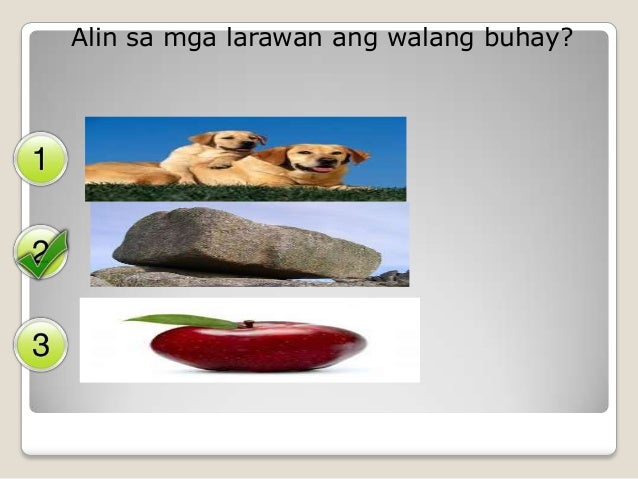 Alin sa mga larawan ang walang buhay?

1

2

3